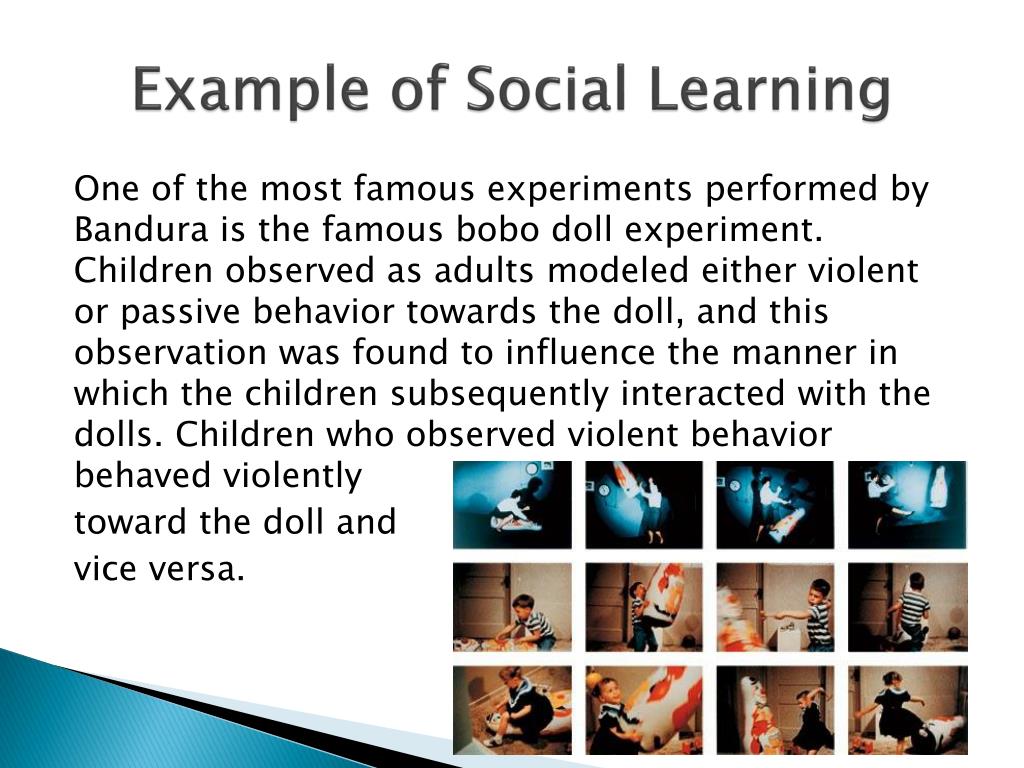 Example of Social Learning

One of the most famous experiments performed by Bandura is the famous bobo doll experiment. Children observed as adults modeled either violent or passive behavior towards the doll, and this observation was found to influence the manner in which the children subsequently interacted with the dolls. Children who observed violent behavior behaved violently toward the doll and vice versa.